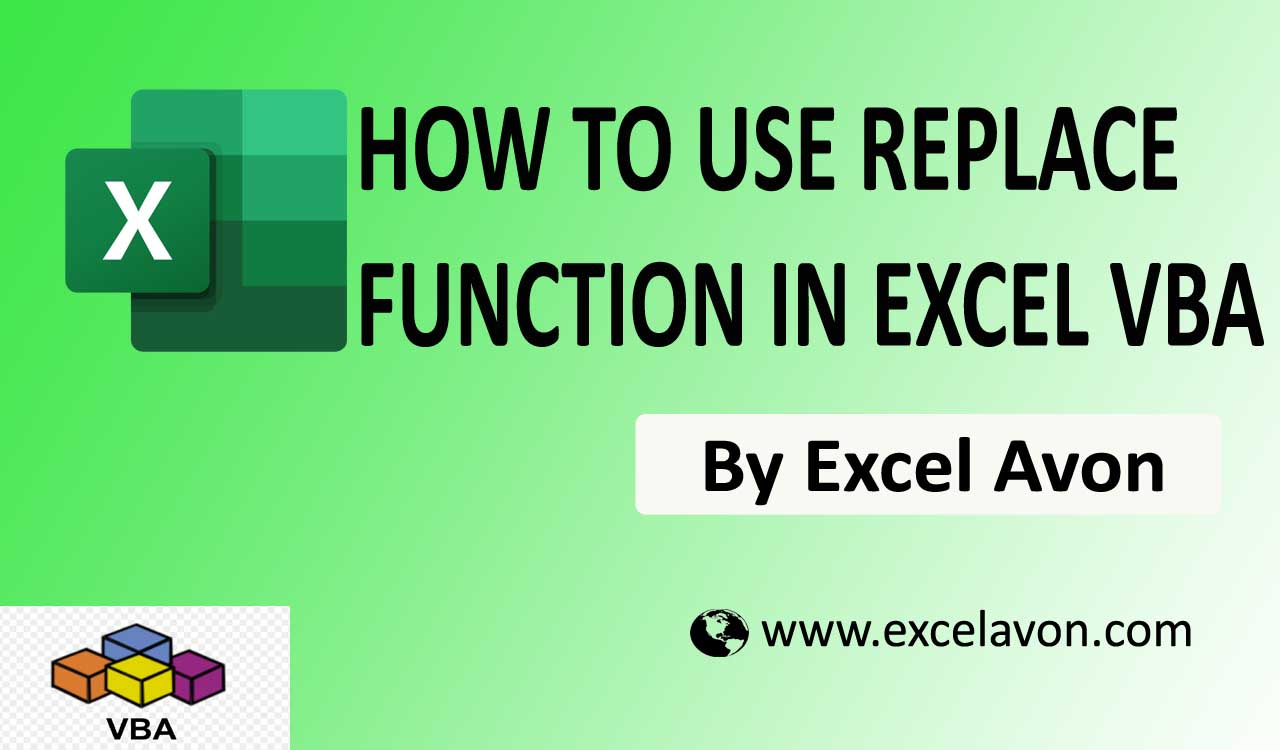 X

HOW TO USE REPLACE FUNCTION IN EXCEL VBA

By Excel Avon

www.excelavon.com

VBA